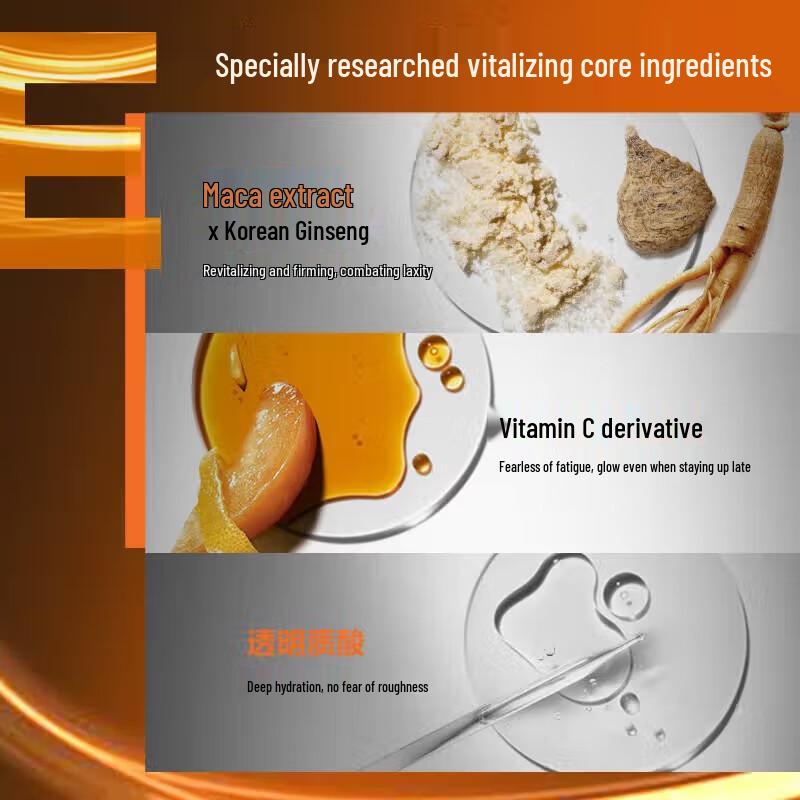 Specially researched vitalizing core ingredients

Maca extract
x Korean Ginseng

Revitalizing and firming, combating laxity

Vitamin C derivative

Fearless of fatigue, glow even when staying up late

透明质酸

Deep hydration, no fear of roughness